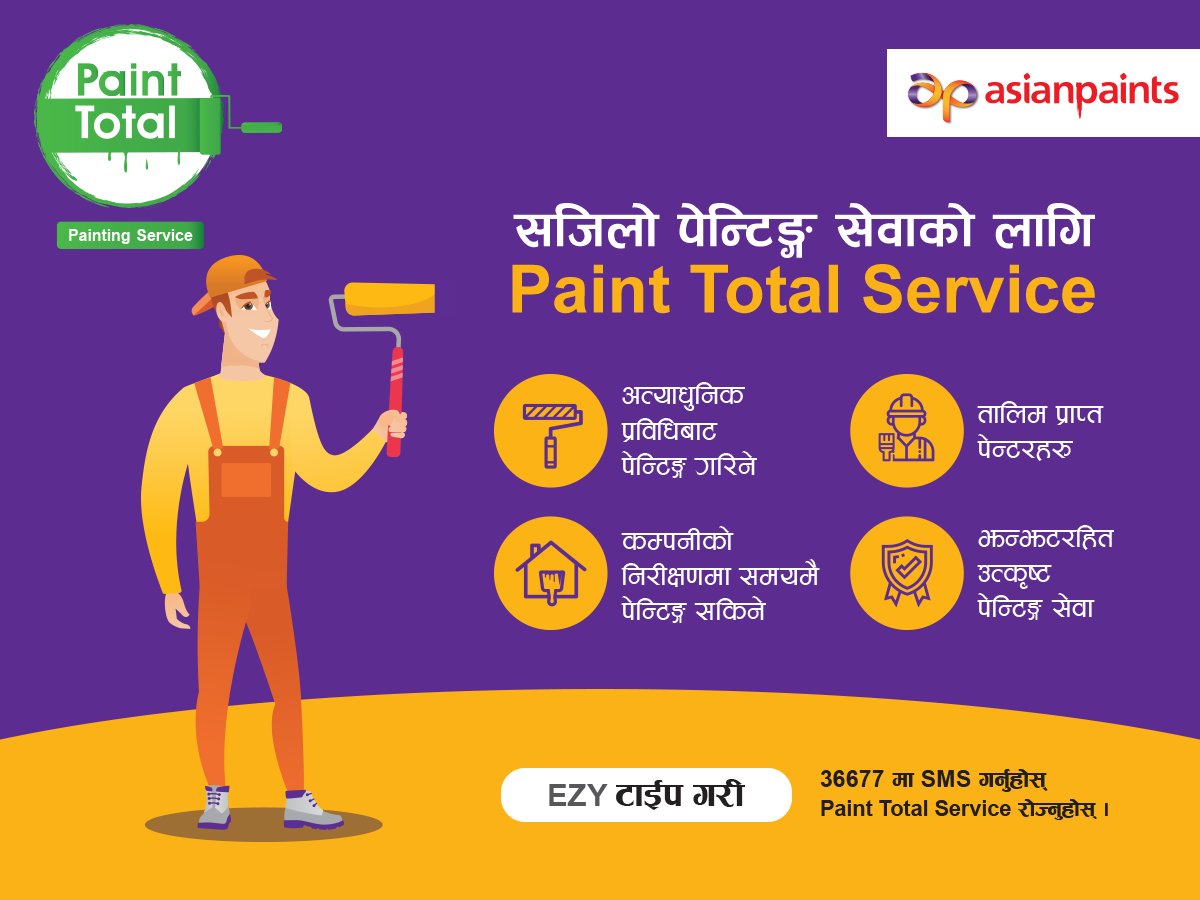 Paint Total

Painting Service

asianpaints

सजिलो पेन्टिङ्ग सेवाको लागि
Paint Total Service

अत्याधुनिक प्रविधिबाट पेन्टिङ्ग गरिने

तालिम प्राप्त पेन्टरहरु

कम्पनीको निरीक्षणमा समयमै पेन्टिङ्ग सकिने

झन्झटरहित उत्कृष्ट पेन्टिङ्ग सेवा

EZY टाईप गरी

36677 मा SMS गर्नुहोस्
Paint Total Service रोज्नुहोस् ।